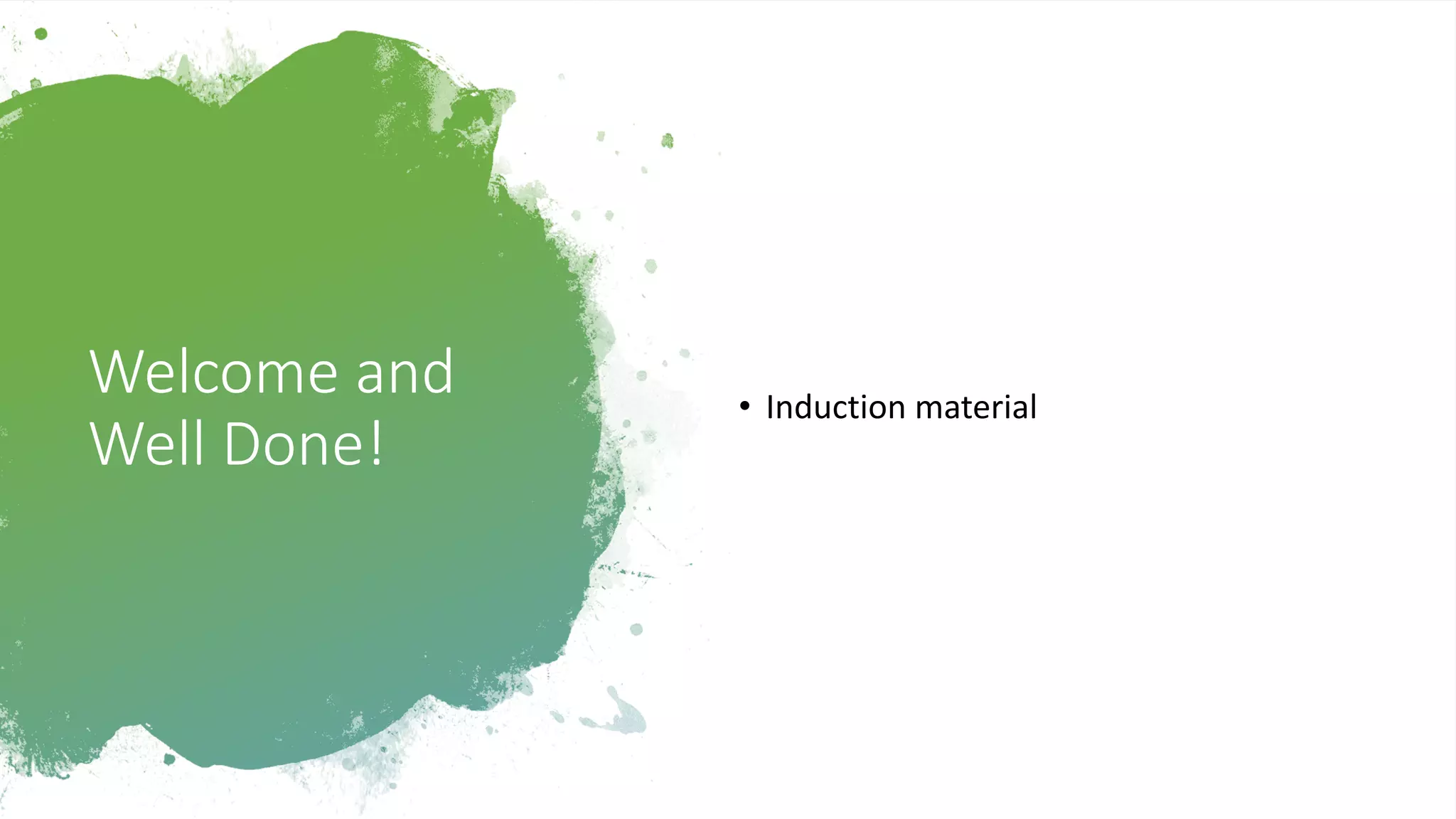 Welcome and Well Done!

• Induction material